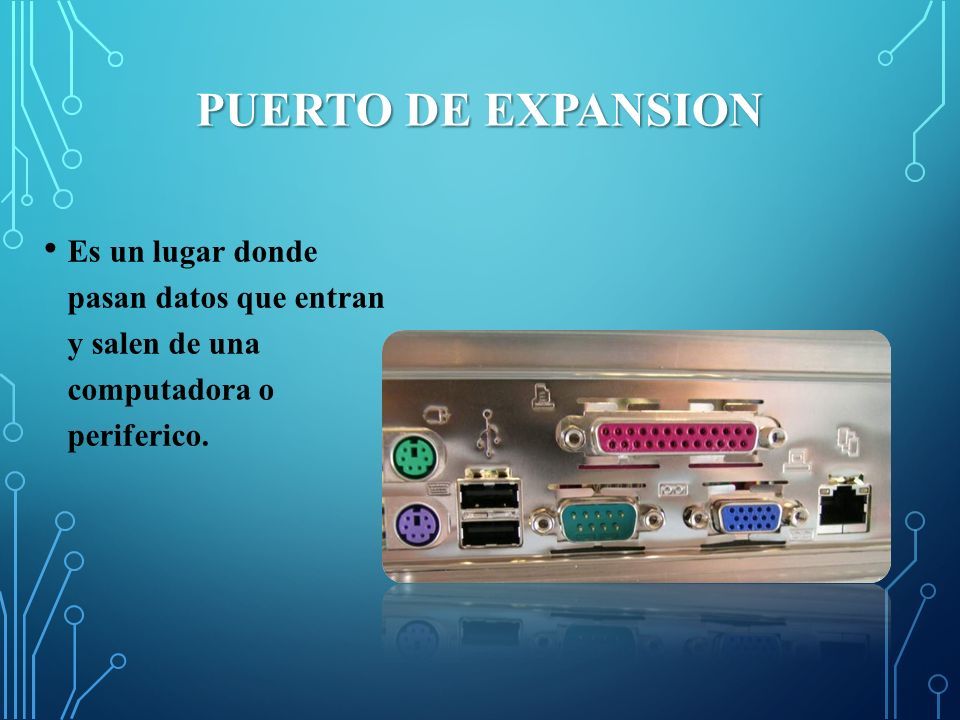 PUERTO DE EXPANSION

• Es un lugar donde pasan datos que entran y salen de una computadora o periferico.